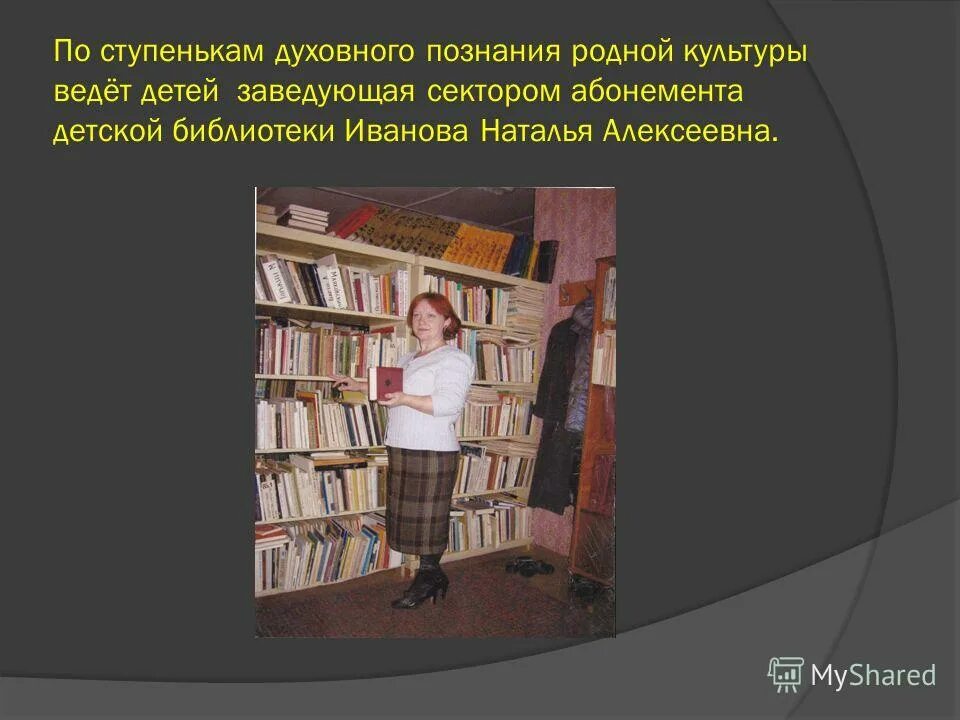 По ступенькам духовного познания родной культуры ведёт детей заведующая сектором абонемента детской библиотеки Иванова Наталья Алексеевна.

MyShared